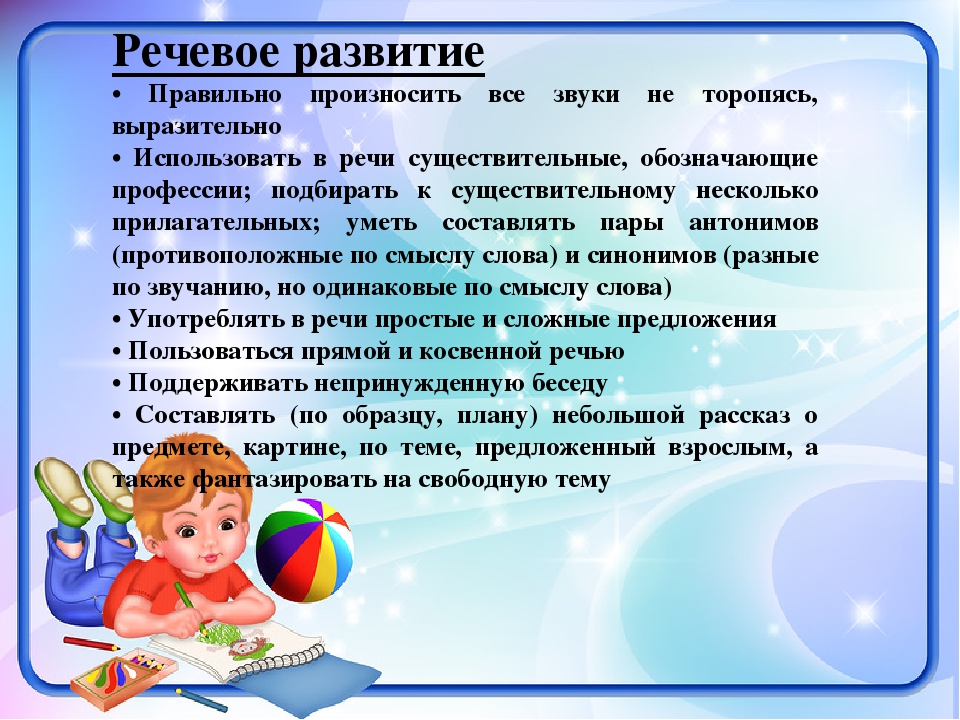 Речевое развитие

• Правильно произносить все звуки не торопясь, выразительно

• Использовать в речи существительные, обозначающие профессии; подбирать к существительному несколько прилагательных; уметь составлять пары антонимов (противоположные по смыслу слова) и синонимов (разные по звучанию, но одинаковые по смыслу слова)

• Употреблять в речи простые и сложные предложения

• Пользоваться прямой и косвенной речью

• Поддерживать непринужденную беседу

• Составлять (по образцу, плану) небольшой рассказ о предмете, картине, по теме, предложенный взрослым, а также фантазировать на свободную тему